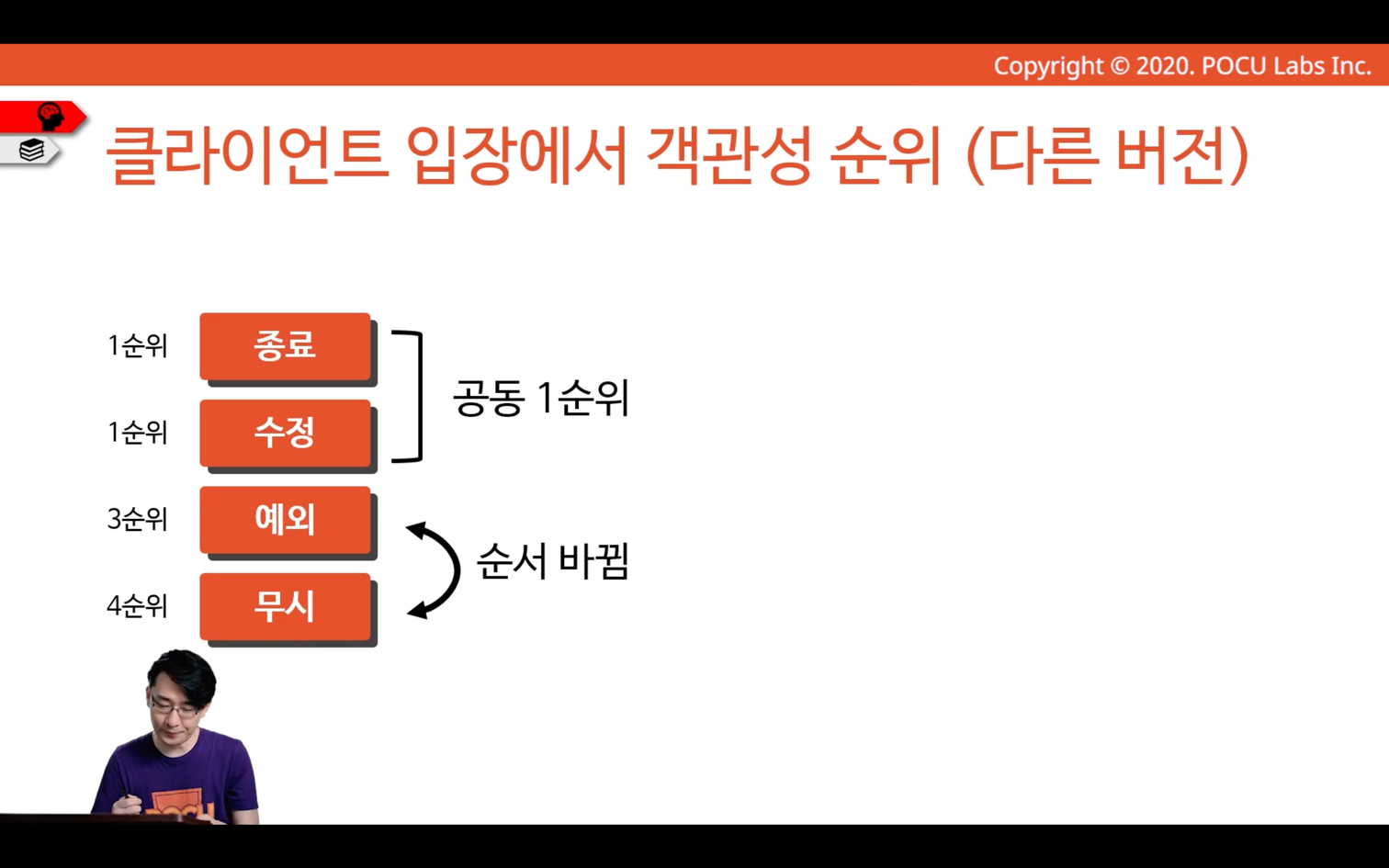 Copyright © 2020. POCU Labs Inc.

클라이언트 입장에서 객관성 순위 (다른 버전)

1순위 종료
1순위 수정
공동 1순위
3순위 예외
4순위 무시
순서 바뀜